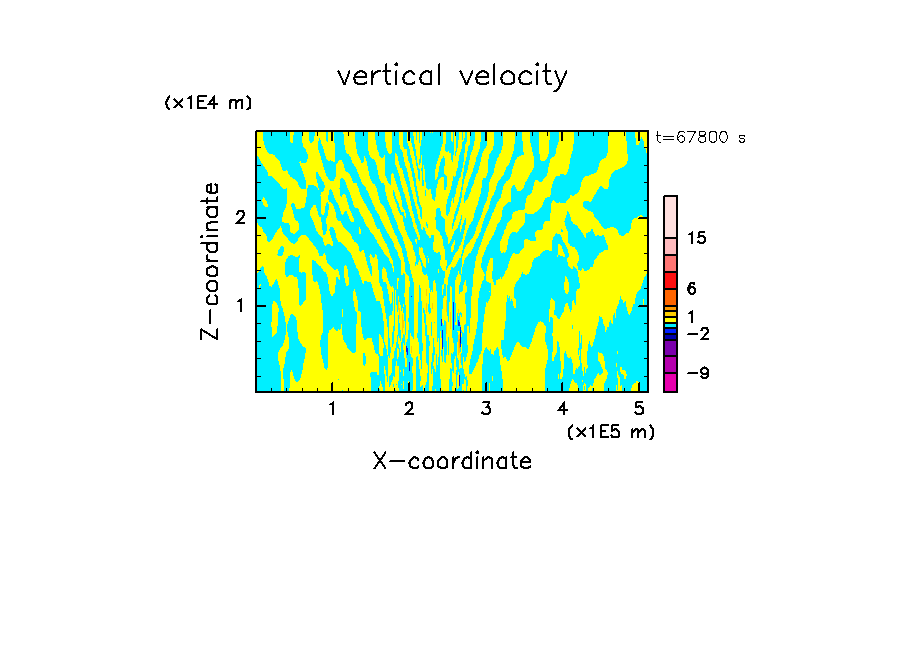 vertical velocity

(x1E4 m)

t=67800 s

Z-coordinate

2

1

15

6

1

−2

−9

1 2 3 4 5

(x1E5 m)

X-coordinate